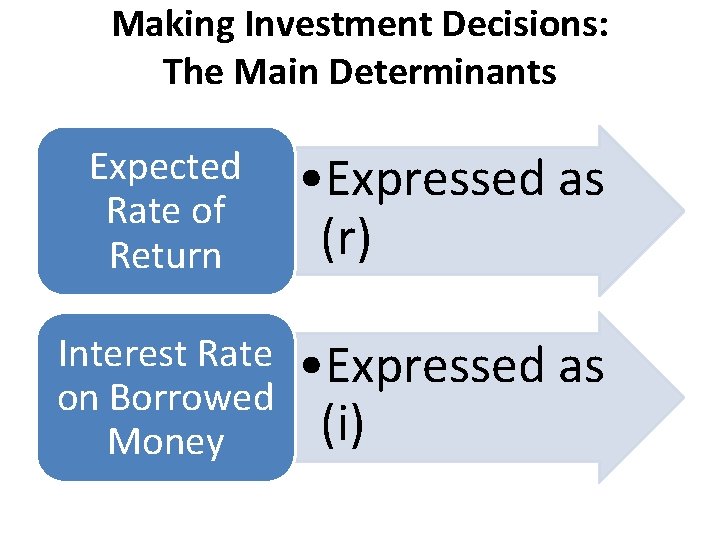 Making Investment Decisions: The Main Determinants

Expected Rate of Return

• Expressed as (r)

Interest Rate on Borrowed Money

• Expressed as (i)